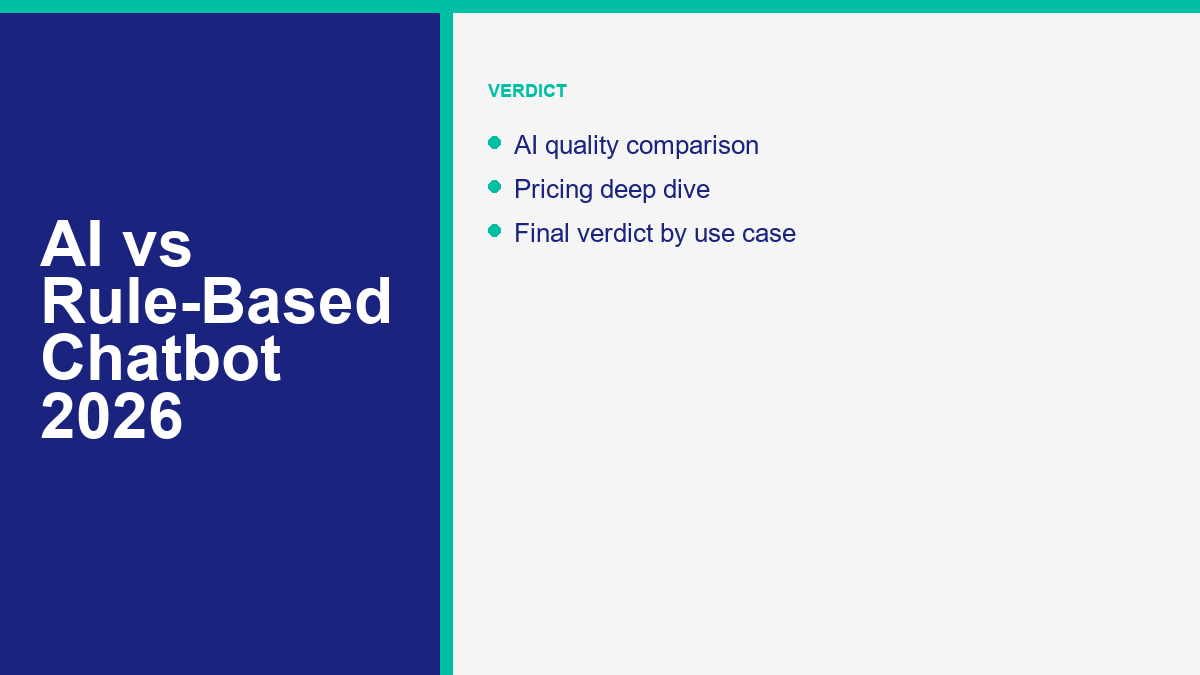 AI vs Rule-Based Chatbot 2026

VERDICT

- AI quality comparison
- Pricing deep dive
- Final verdict by use case